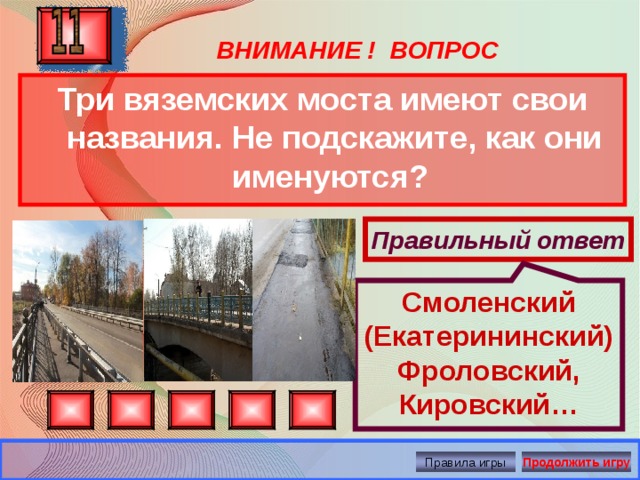 11

ВНИМАНИЕ ! ВОПРОС

Три вяземских моста имеют свои названия. Не подскажите, как они именуются?

Правильный ответ

Смоленский (Екатерининский) Фроловский, Кировский…

Правила игры

Продолжить игру